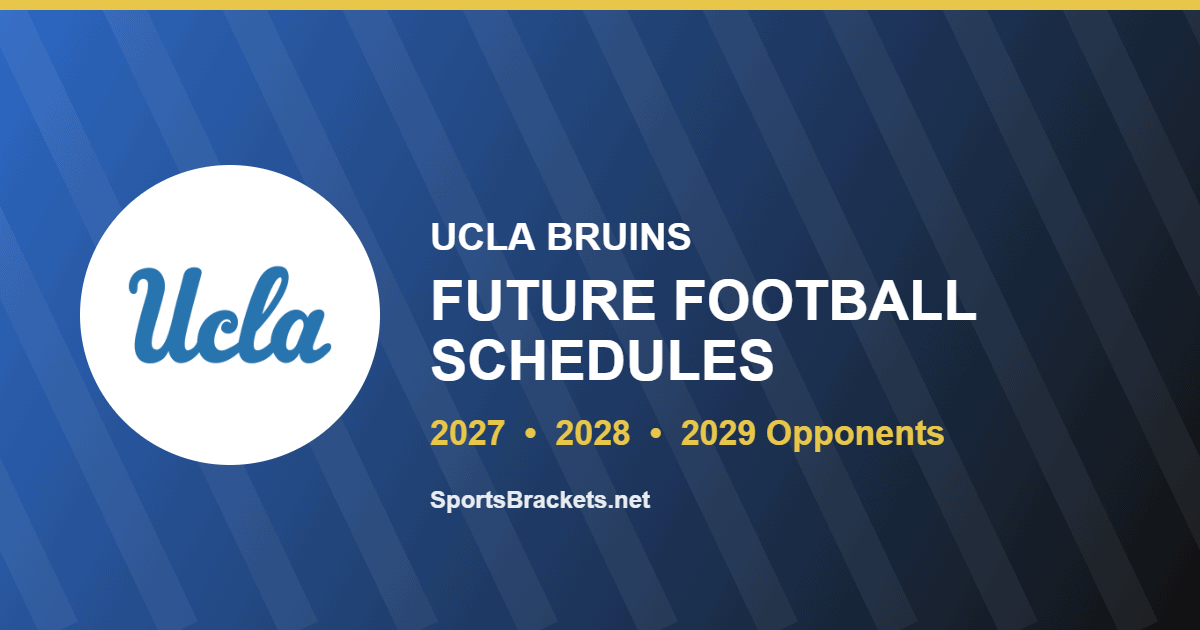 Ucla

UCLA BRUINS

FUTURE FOOTBALL SCHEDULES

2027 • 2028 • 2029 Opponents

SportsBrackets.net